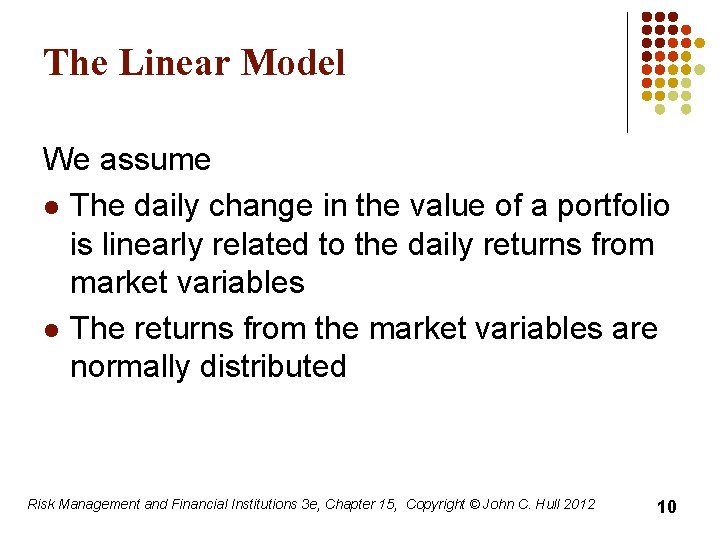 The Linear Model

We assume

- The daily change in the value of a portfolio is linearly related to the daily returns from market variables
- The returns from the market variables are normally distributed

Risk Management and Financial Institutions 3e, Chapter 15, Copyright © John C. Hull 2012

10